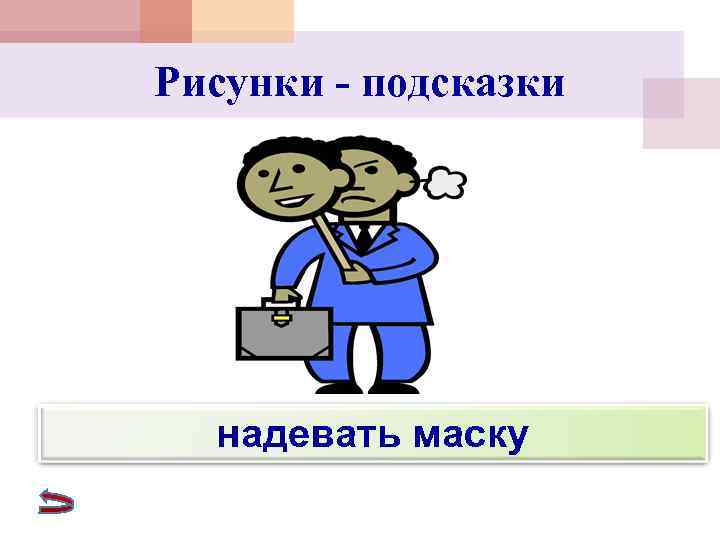 Рисунки - подсказки

надевать маску